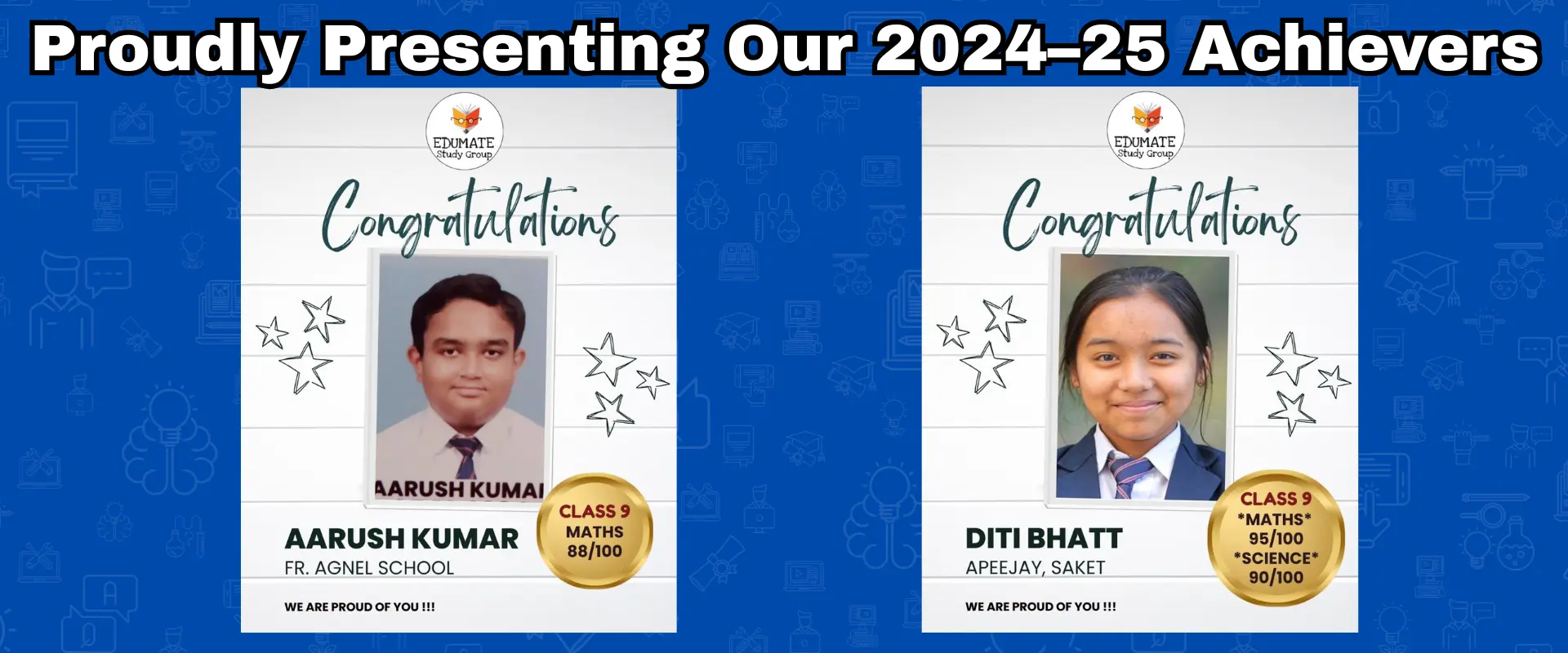 Proudly Presenting Our 2024–25 Achievers

EDUMATE Study Group

Congratulations

AARUSH KUMAI

AARUSH KUMAR
FR. AGNEL SCHOOL

CLASS 9
MATHS
88/100

WE ARE PROUD OF YOU !!!

EDUMATE Study Group

Congratulations

DITI BHATT
APEEJAY, SAKET

CLASS 9
*MATHS*
95/100
*SCIENCE*
90/100

WE ARE PROUD OF YOU !!!